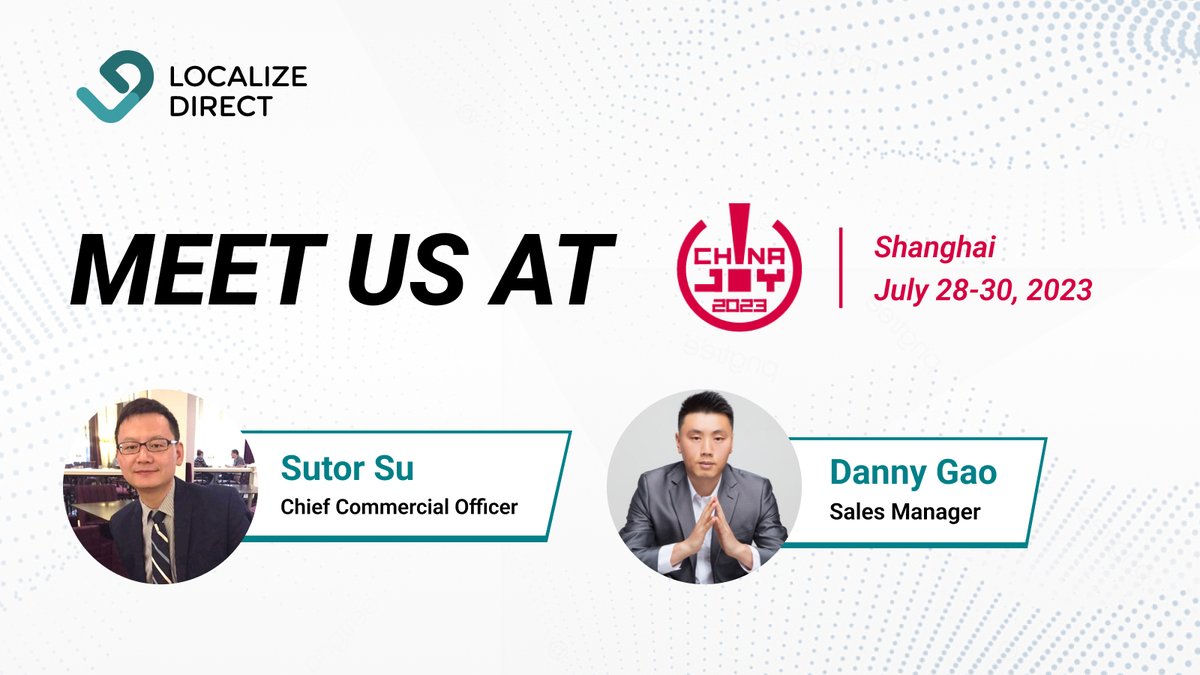 LOCALIZE DIRECT

MEET US AT

CHINA JOY 2023

Shanghai
July 28-30, 2023

Sutor Su
Chief Commercial Officer

Danny Gao
Sales Manager